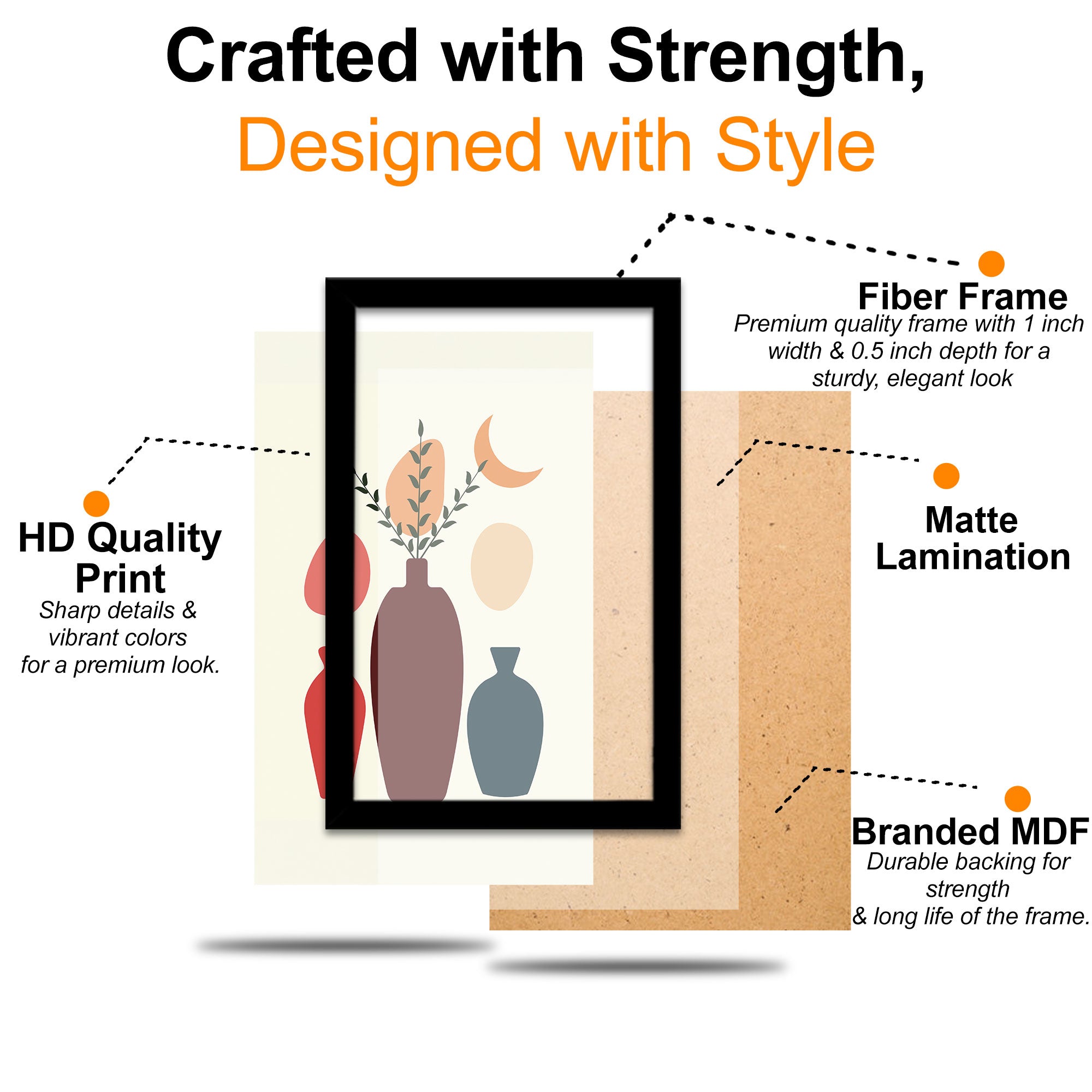 Crafted with Strength,
Designed with Style

Fiber Frame
Premium quality frame with 1 inch width & 0.5 inch depth for a sturdy, elegant look

HD Quality Print
Sharp details & vibrant colors for a premium look.

Matte Lamination

Branded MDF
Durable backing for strength & long life of the frame.